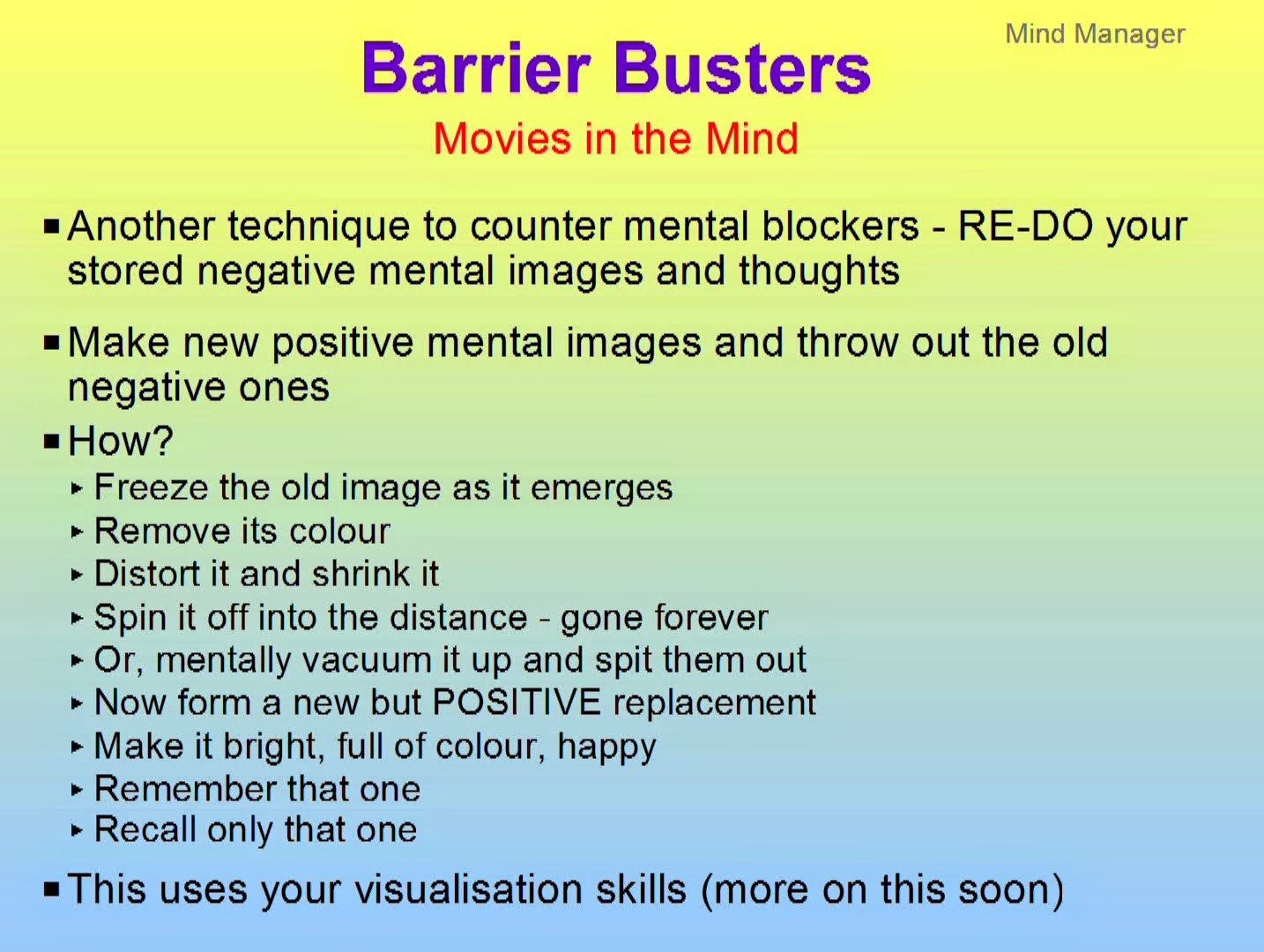 Mind Manager

Barrier Busters

Movies in the Mind

▪ Another technique to counter mental blockers - RE-DO your stored negative mental images and thoughts

▪ Make new positive mental images and throw out the old negative ones

▪ How?

▸ Freeze the old image as it emerges
▸ Remove its colour
▸ Distort it and shrink it
▸ Spin it off into the distance - gone forever
▸ Or, mentally vacuum it up and spit them out
▸ Now form a new but POSITIVE replacement
▸ Make it bright, full of colour, happy
▸ Remember that one
▸ Recall only that one

▪ This uses your visualisation skills (more on this soon)